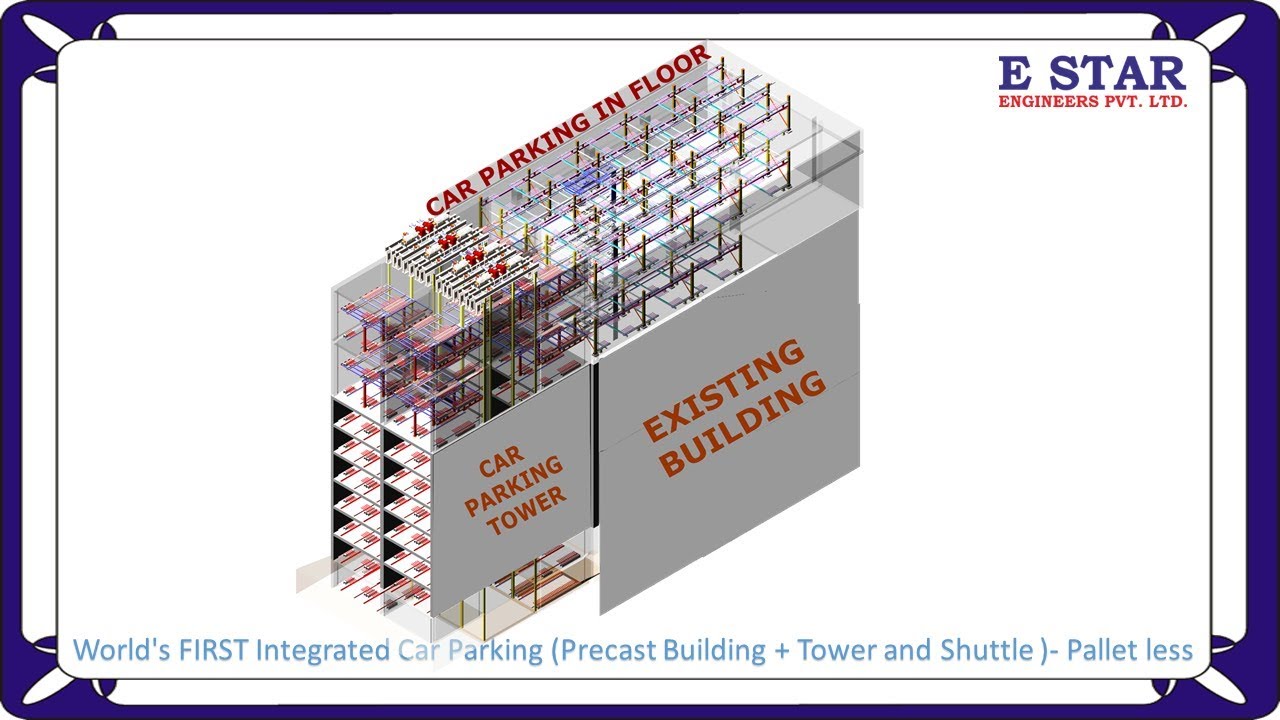 E STAR
ENGINEERS PVT. LTD.

CAR PARKING IN FLOOR

EXISTING BUILDING

CAR PARKING TOWER

World's FIRST Integrated Car Parking (Precast Building + Tower and Shuttle )- Pallet less